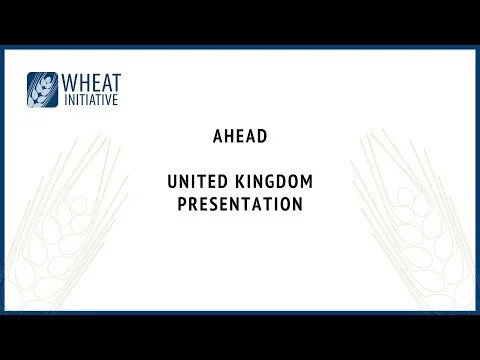 WHEAT
INITIATIVE

AHEAD

UNITED KINGDOM
PRESENTATION